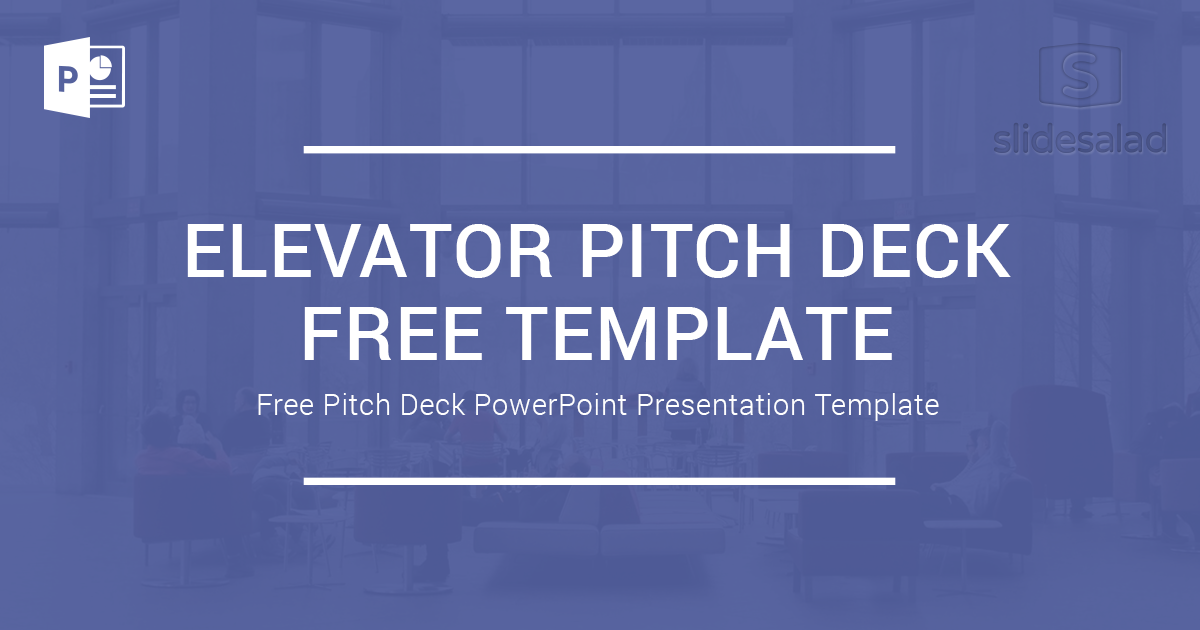 P

S
slidesalad

ELEVATOR PITCH DECK FREE TEMPLATE

Free Pitch Deck PowerPoint Presentation Template